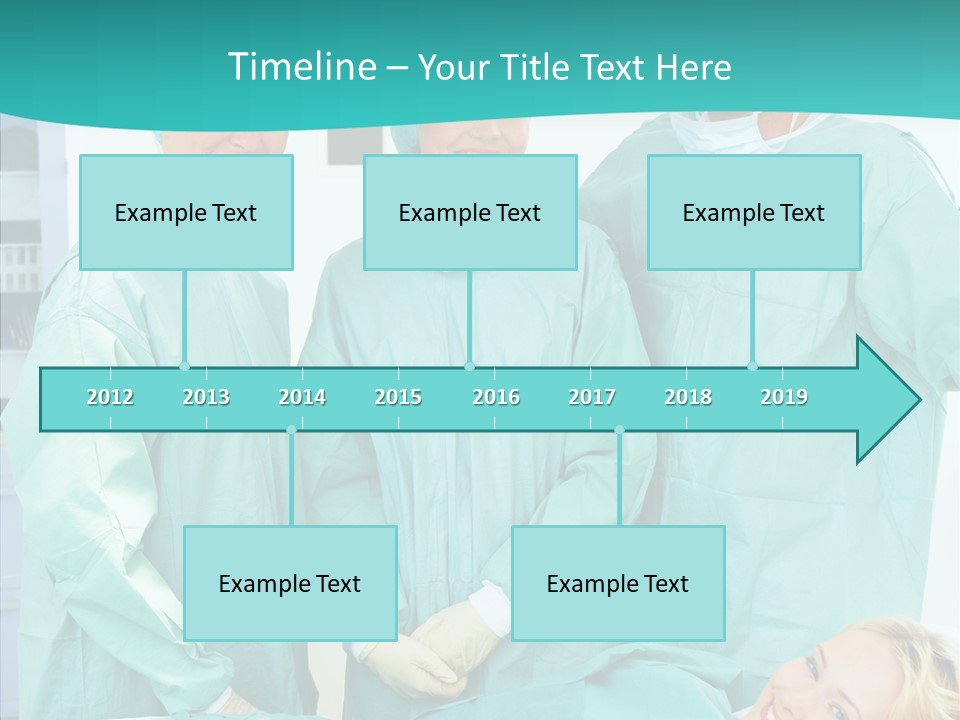 Timeline – Your Title Text Here

Example Text

Example Text

Example Text

2012 2013 2014 2015 2016 2017 2018 2019

Example Text

Example Text